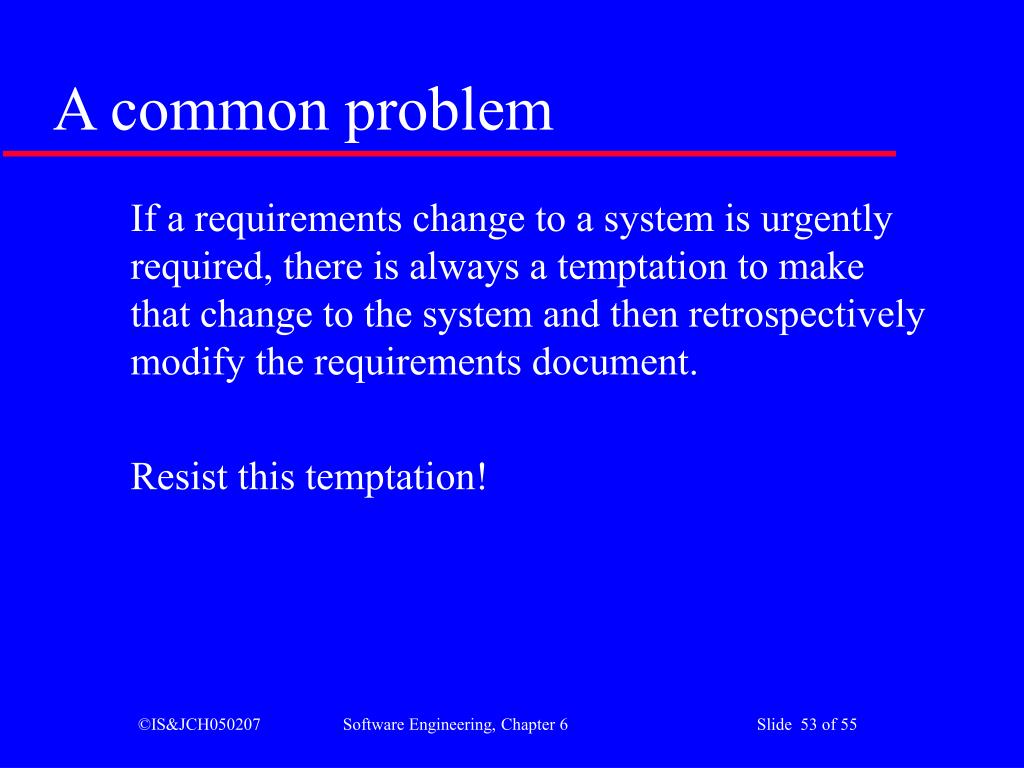 A common problem

If a requirements change to a system is urgently required, there is always a temptation to make that change to the system and then retrospectively modify the requirements document.

Resist this temptation!

©IS&JCH050207

Software Engineering, Chapter 6

Slide 53 of 55